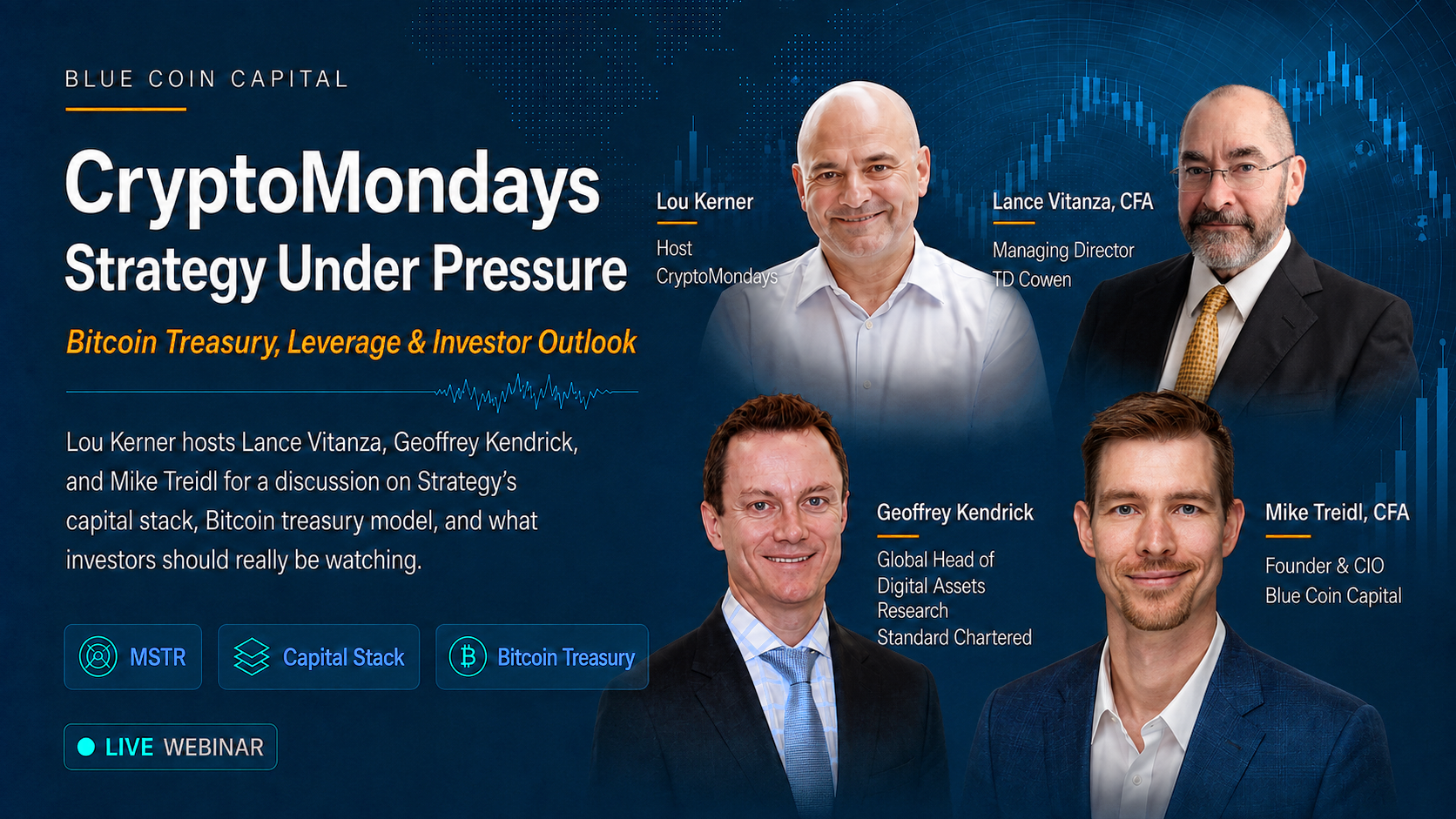 BLUE COIN CAPITAL

CryptoMondays
Strategy Under Pressure

Bitcoin Treasury, Leverage & Investor Outlook

Lou Kerner hosts Lance Vitanza, Geoffrey Kendrick, and Mike Treidl for a discussion on Strategy's capital stack, Bitcoin treasury model, and what investors should really be watching.

MSTR

Capital Stack

Bitcoin Treasury

LIVE WEBINAR

Lou Kerner
Host
CryptoMondays

Lance Vitanza, CFA
Managing Director
TD Cowen

Geoffrey Kendrick
Global Head of
Digital Assets
Research
Standard Chartered

Mike Treidl, CFA
Founder & CIO
Blue Coin Capital